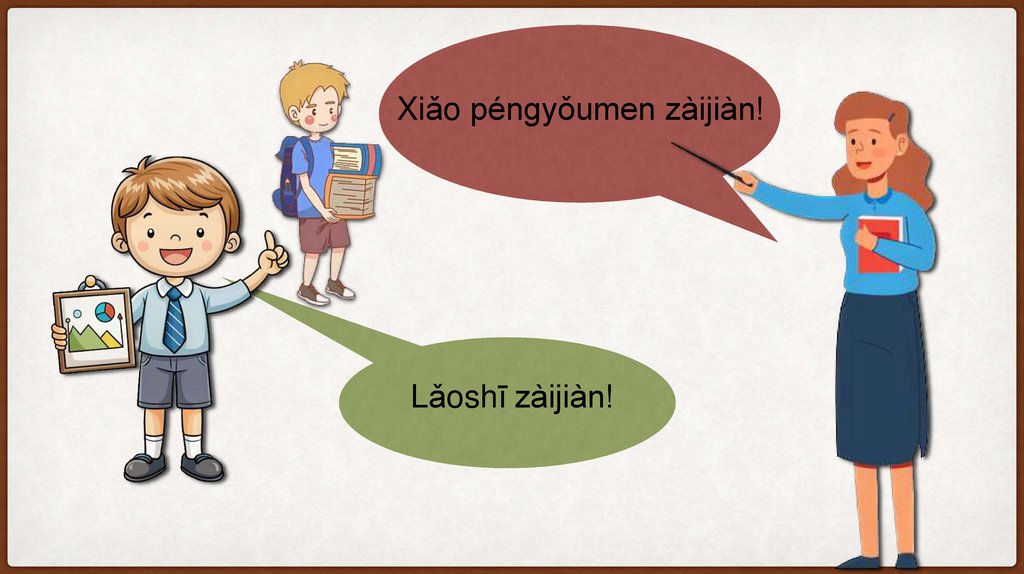 Xiǎo péngyǒumen zàijiàn!

Lǎoshī zàijiàn!